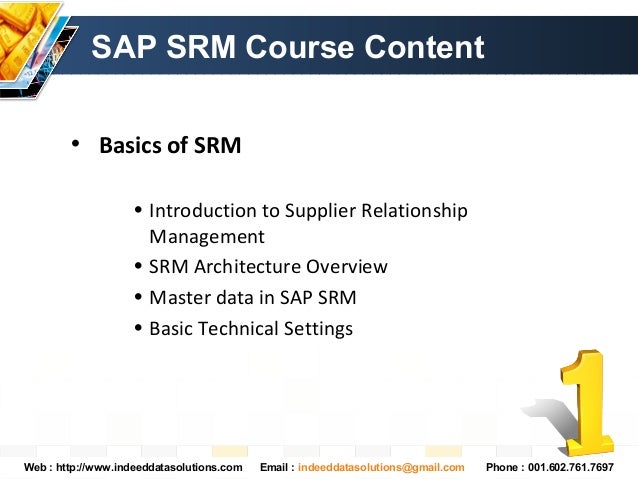 SAP SRM Course Content

• Basics of SRM

• Introduction to Supplier Relationship Management
• SRM Architecture Overview
• Master data in SAP SRM
• Basic Technical Settings

1

Web : http://www.indeeddatasolutions.com Email : indeeddatasolutions@gmail.com Phone : 001.602.761.7697